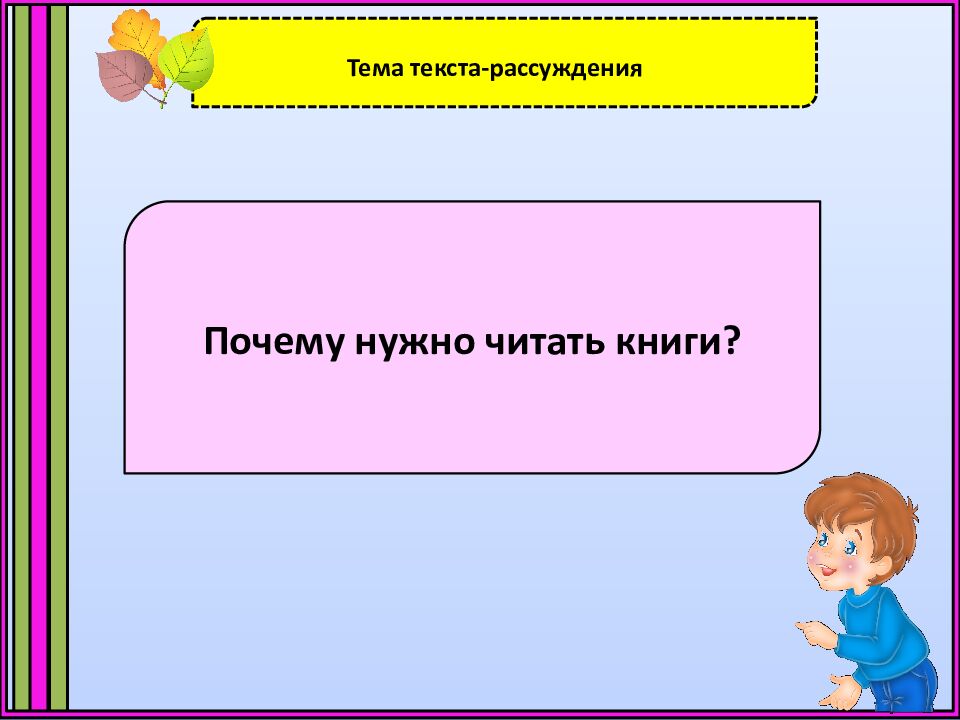 Тема текста-рассуждения

Почему нужно читать книги?